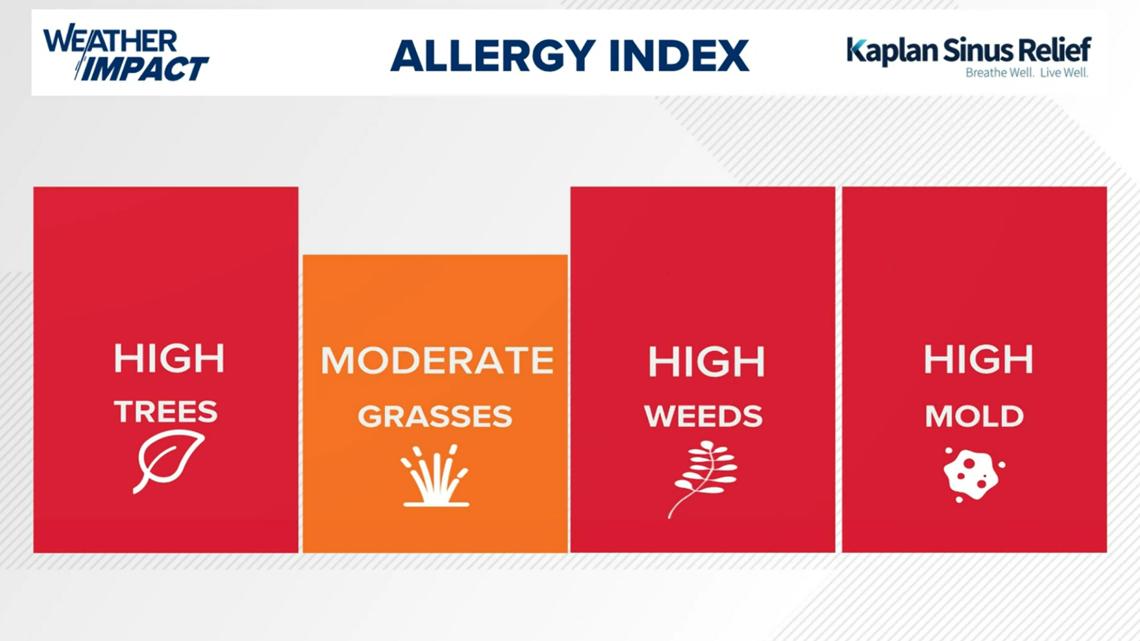 WEATHER IMPACT

ALLERGY INDEX

Kaplan Sinus Relief
Breathe Well. Live Well.

HIGH
TREES

MODERATE
GRASSES

HIGH
WEEDS

HIGH
MOLD